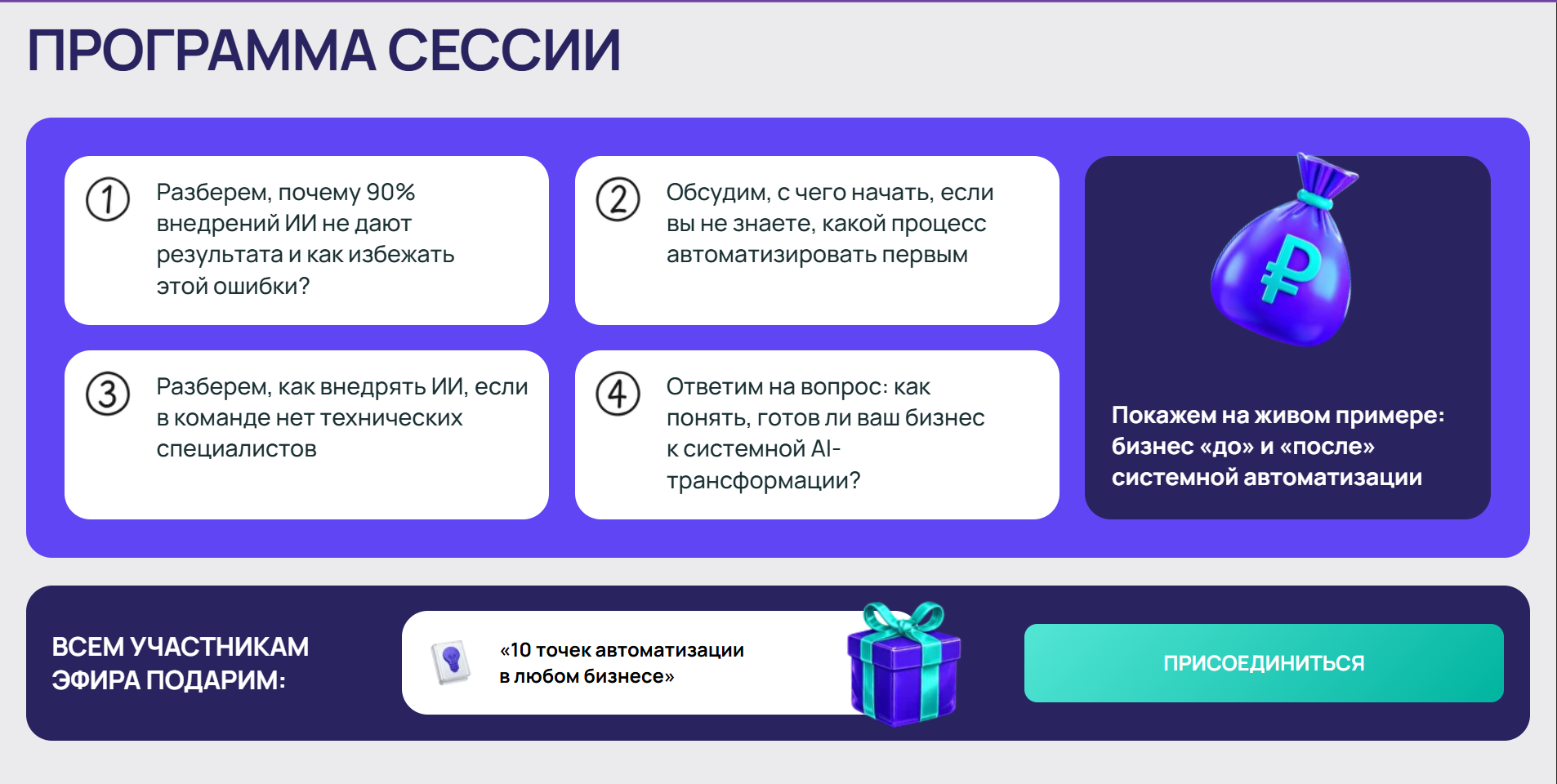 ПРОГРАММА СЕССИИ

1 Разберем, почему 90% внедрений ИИ не дают результата и как избежать этой ошибки?

2 Обсудим, с чего начать, если вы не знаете, какой процесс автоматизировать первым

3 Разберем, как внедрять ИИ, если в команде нет технических специалистов

4 Ответим на вопрос: как понять, готов ли ваш бизнес к системной AI-трансформации?

₽

Покажем на живом примере: бизнес «до» и «после» системной автоматизации

ВСЕМ УЧАСТНИКАМ ЭФИРА ПОДАРИМ:

«10 точек автоматизации в любом бизнесе»

ПРИСОЕДИНИТЬСЯ